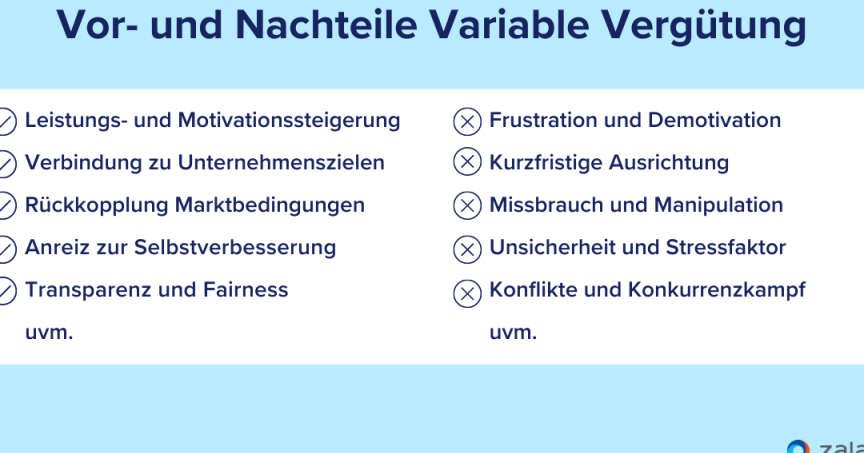 Vor- und Nachteile Variable Vergütung

Leistungs- und Motivationssteigerung
Verbindung zu Unternehmenszielen
Rückkopplung Marktbedingungen
Anreiz zur Selbstverbesserung
Transparenz und Fairness
uvm.

Frustration und Demotivation
Kurzfristige Ausrichtung
Missbrauch und Manipulation
Unsicherheit und Stressfaktor
Konflikte und Konkurrenzkampf
uvm.

zala